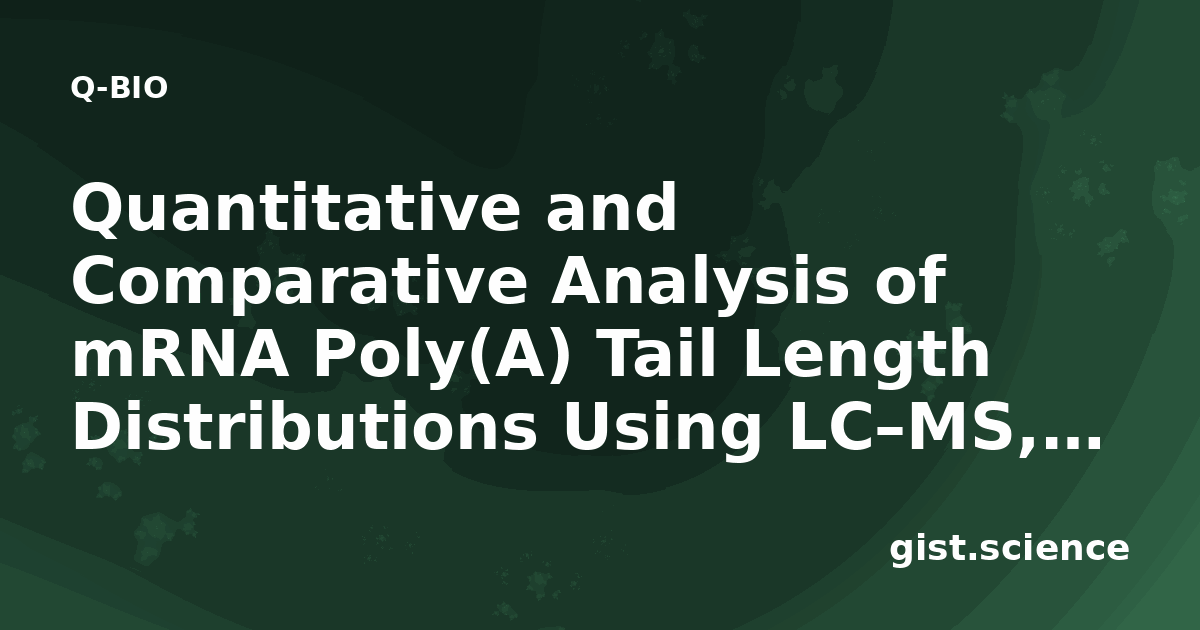 Q-BIO

Quantitative and Comparative Analysis of mRNA Poly(A) Tail Length Distributions Using LC–MS,...

gist.science